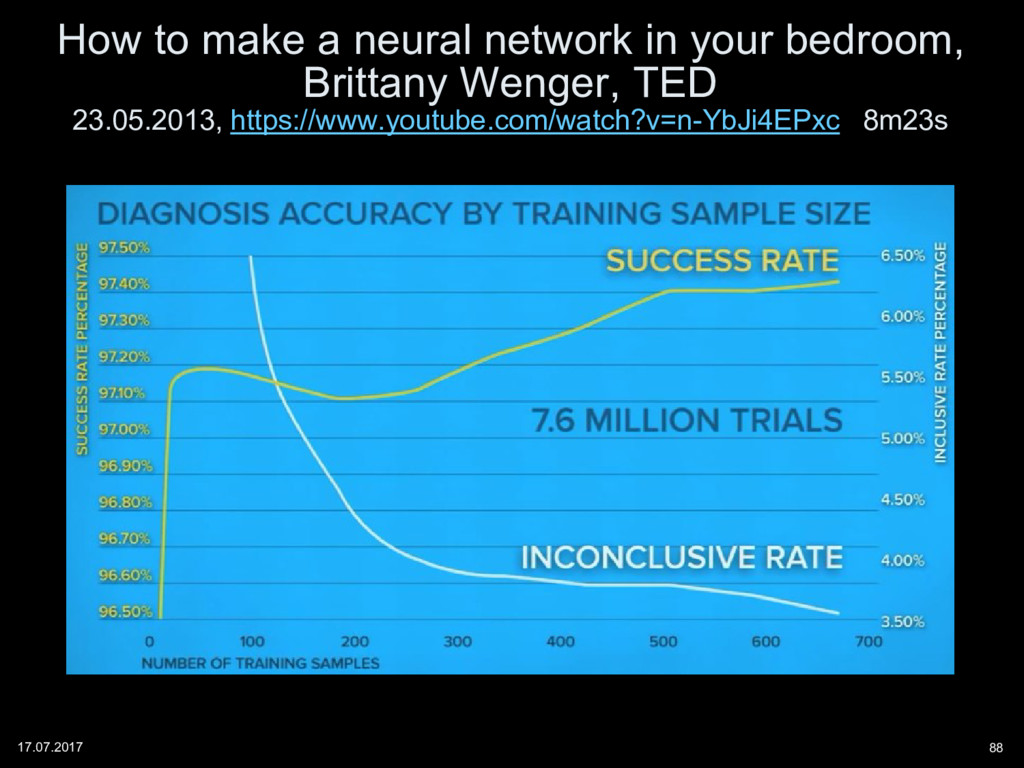 How to make a neural network in your bedroom, Brittany Wenger, TED
23.05.2013, https://www.youtube.com/watch?v=n-YbJi4EPxc 8m23s

DIAGNOSIS ACCURACY BY TRAINING SAMPLE SIZE

SUCCESS RATE PERCENTAGE

97.50%
97.40%
97.30%
97.20%
97.10%
97.00%
96.90%
96.80%
96.70%
96.60%
96.50%

SUCCESS RATE

7.6 MILLION TRIALS

INCONCLUSIVE RATE

INCLUSIVE RATE PERCENTAGE

6.50%
6.00%
5.50%
5.00%
4.50%
4.00%
3.50%

0 100 200 300 400 500 600 700

NUMBER OF TRAINING SAMPLES

17.07.2017

88